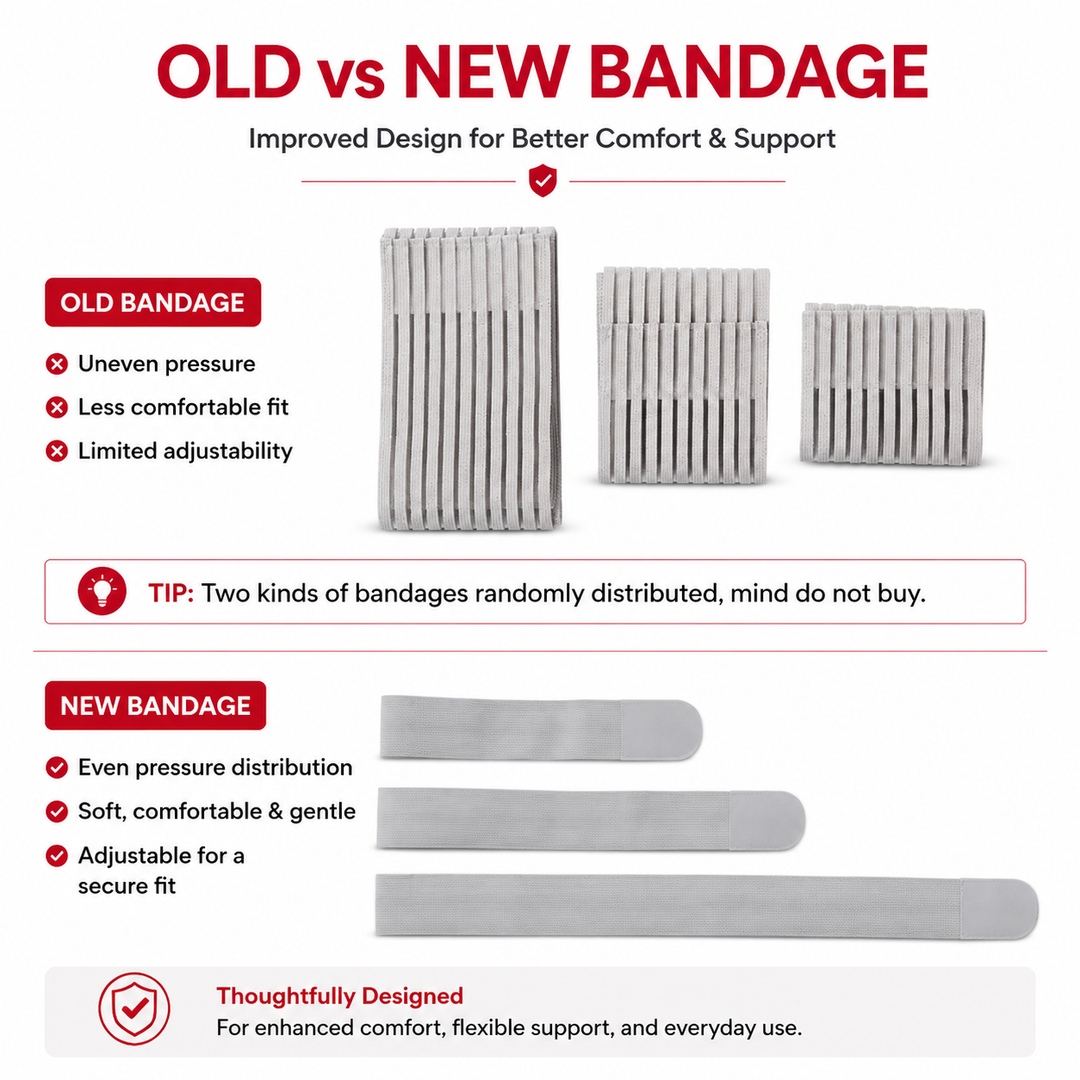 OLD vs NEW BANDAGE

Improved Design for Better Comfort & Support

OLD BANDAGE

Uneven pressure

Less comfortable fit

Limited adjustability

TIP: Two kinds of bandages randomly distributed, mind do not buy.

NEW BANDAGE

Even pressure distribution

Soft, comfortable & gentle

Adjustable for a secure fit

Thoughtfully Designed

For enhanced comfort, flexible support, and everyday use.